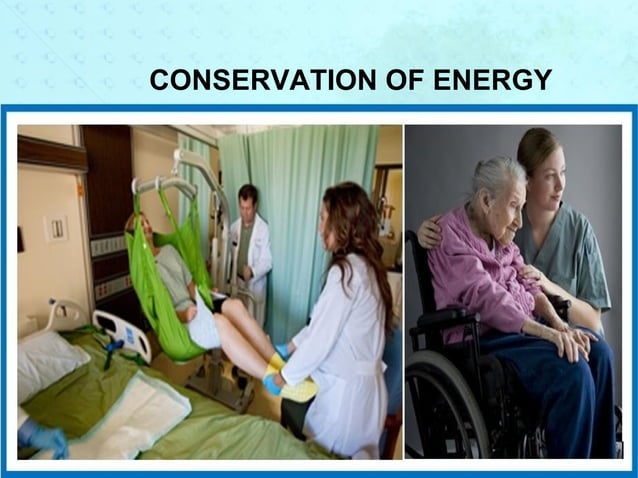 CONSERVATION OF ENERGY